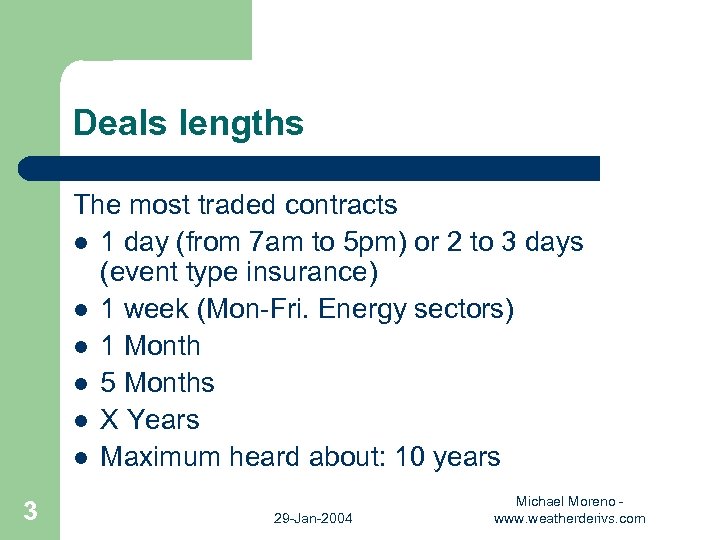 Deals lengths

The most traded contracts

- 1 day (from 7am to 5pm) or 2 to 3 days (event type insurance)
- 1 week (Mon-Fri. Energy sectors)
- 1 Month
- 5 Months
- X Years
- Maximum heard about: 10 years

3

29-Jan-2004

Michael Moreno - www.weatherderivs.com